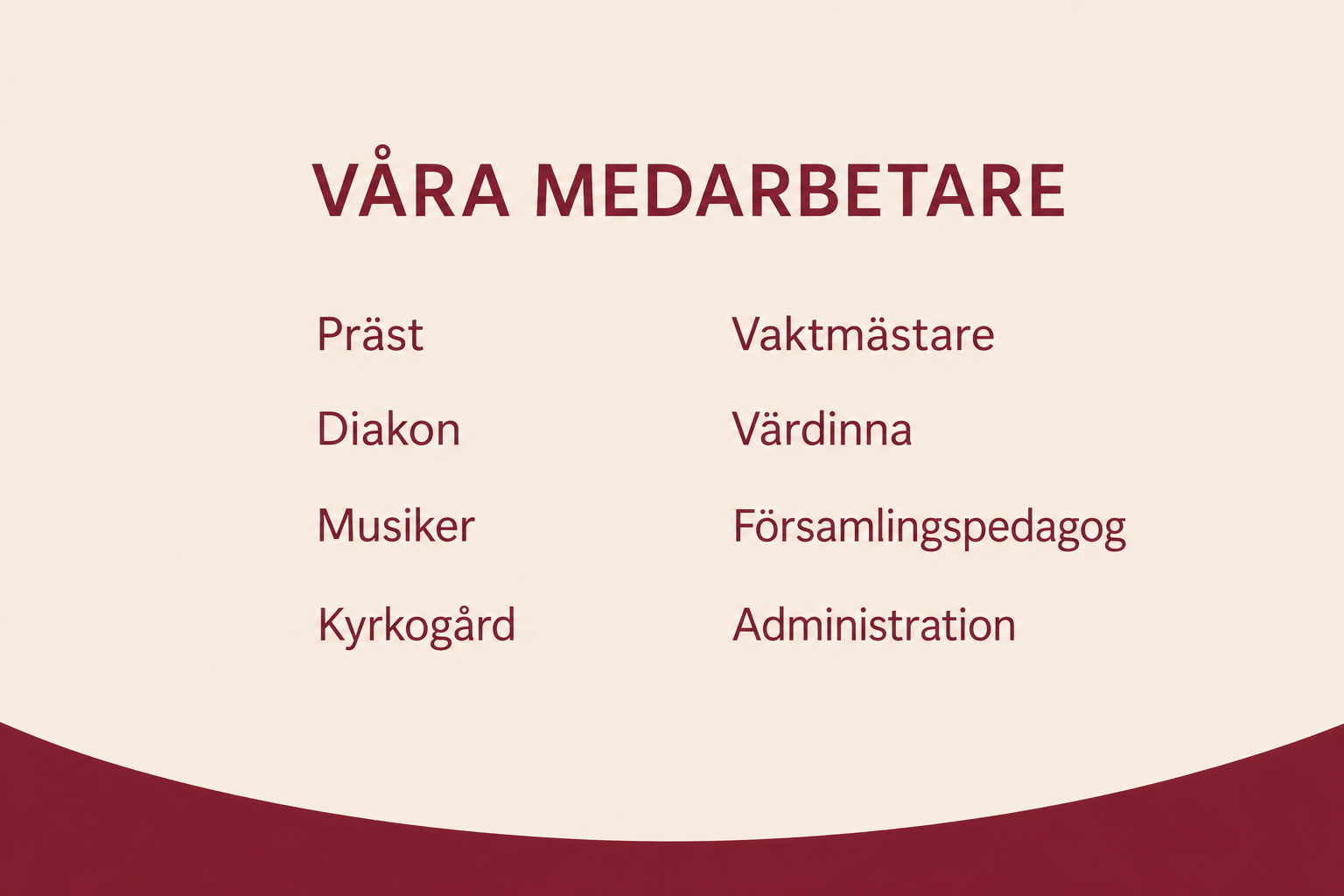 VÅRA MEDARBETARE

Präst

Diakon

Musiker

Kyrkogård

Vaktmästare

Värdinna

Församlingspedagog

Administration